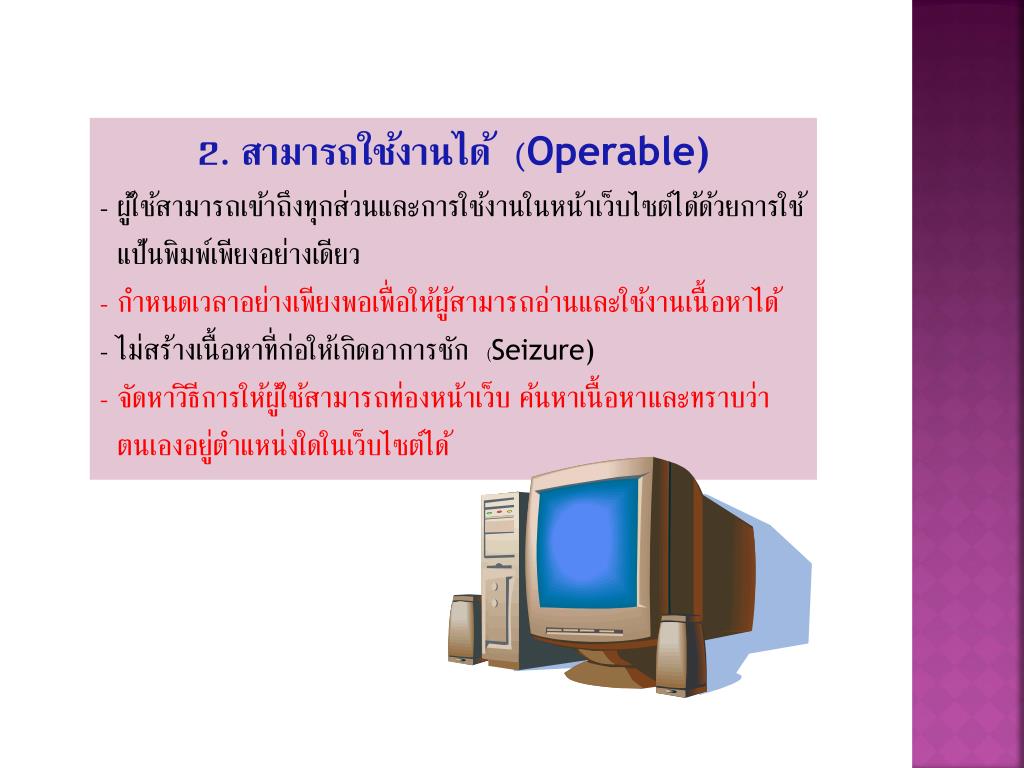 2. สามารถใช้งานได้ (Operable)

- ผู้ใช้สามารถเข้าถึงทุกส่วนและการใช้งานในหน้าเว็บไซต์ได้ด้วยการใช้แป้นพิมพ์เพียงอย่างเดียว

- กำหนดเวลาอย่างเพียงพอเพื่อให้ผู้สามารถอ่านและใช้งานเนื้อหาได้

- ไม่สร้างเนื้อหาที่ก่อให้เกิดอาการชัก (Seizure)

- จัดหาวิธีการให้ผู้ใช้สามารถท่องหน้าเว็บ ค้นหาเนื้อหาและทราบว่าตนเองอยู่ตำแหน่งใดในเว็บไซต์ได้